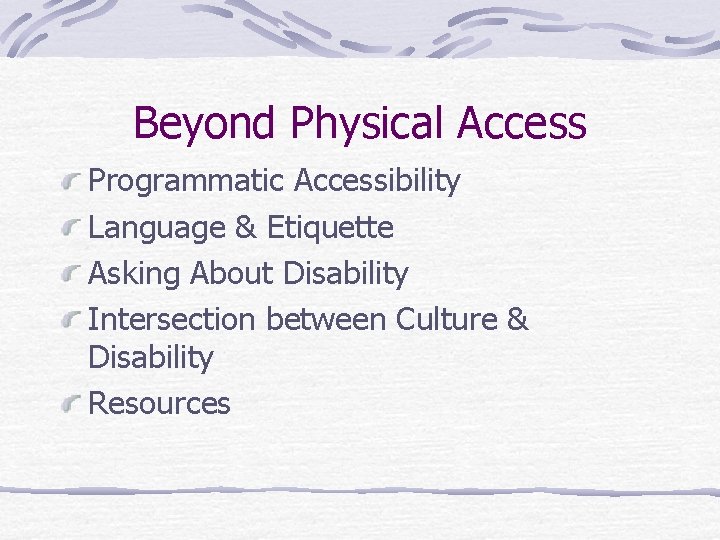 Beyond Physical Access

Programmatic Accessibility
Language & Etiquette
Asking About Disability
Intersection between Culture & Disability
Resources